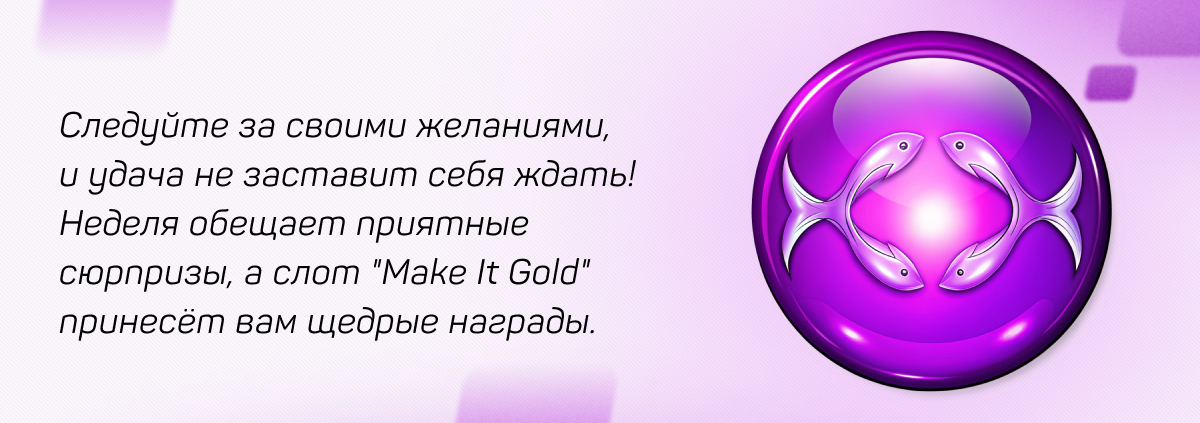 Следуйте за своими желаниями, и удача не заставит себя ждать! Неделя обещает приятные сюрпризы, а слот "Make It Gold" принесёт вам щедрые награды.